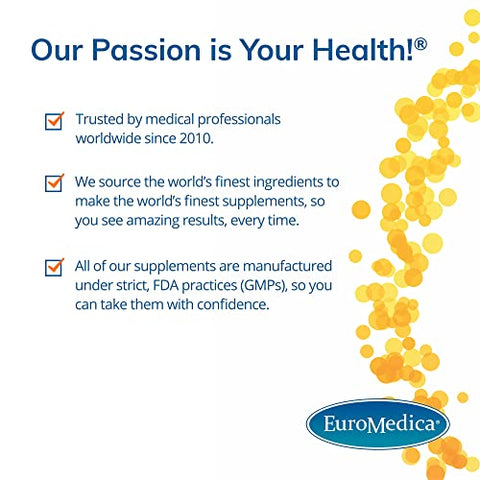 Our Passion is Your Health!®

Trusted by medical professionals worldwide since 2010.

We source the world's finest ingredients to make the world's finest supplements, so you see amazing results, every time.

All of our supplements are manufactured under strict, FDA practices (GMPs), so you can take them with confidence.

EuroMedica®